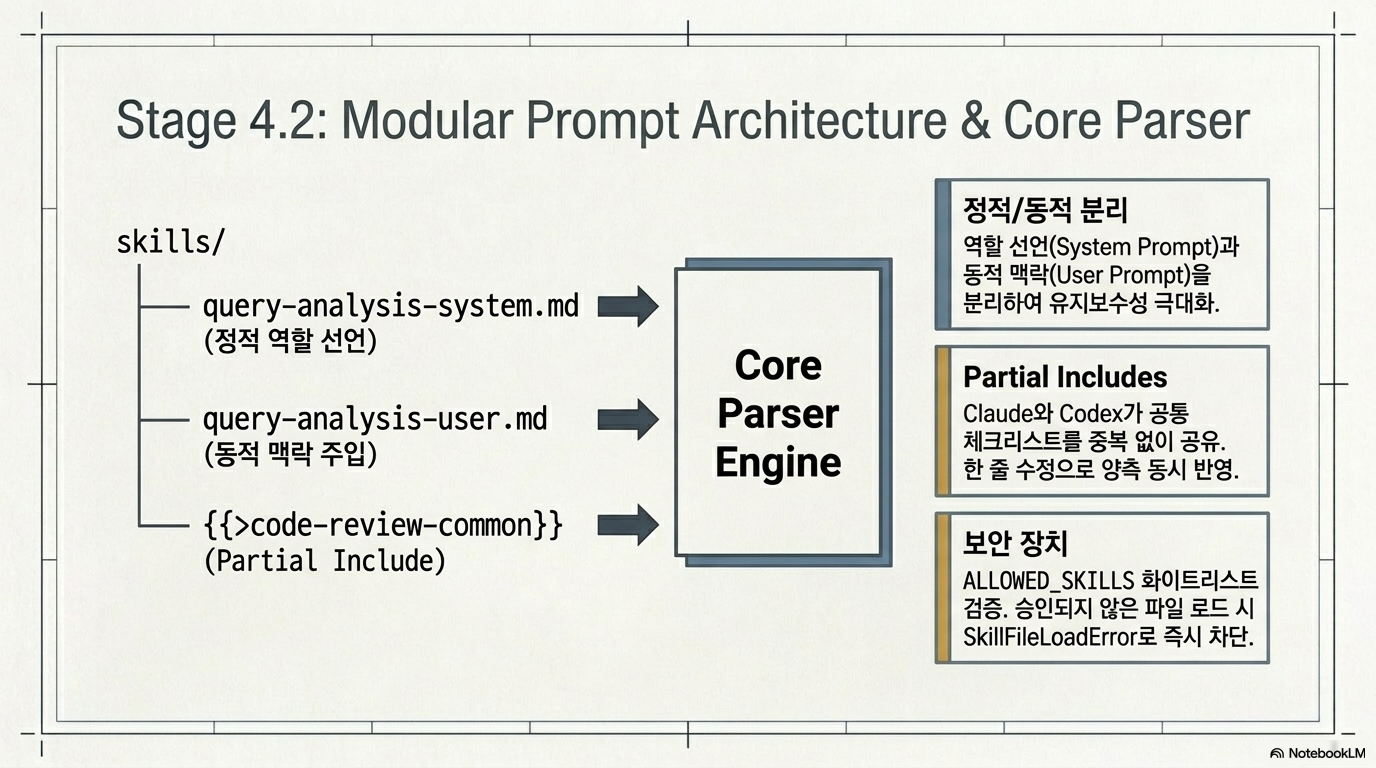 Stage 4.2: Modular Prompt Architecture & Core Parser

skills/
query-analysis-system.md
(정적 역할 선언)
query-analysis-user.md
(동적 맥락 주입)
{{>code-review-common}}
(Partial Include)

Core Parser Engine

정적/동적 분리
역할 선언(System Prompt)과 동적 맥락(User Prompt)을 분리하여 유지보수성 극대화.

Partial Includes
Claude와 Codex가 공통 체크리스트를 중복 없이 공유. 한 줄 수정으로 양측 동시 반영.

보안 장치
ALLOWED_SKILLS 화이트리스트 검증. 승인되지 않은 파일 로드 시 SkillFileLoadError로 즉시 차단.

NotebookLM